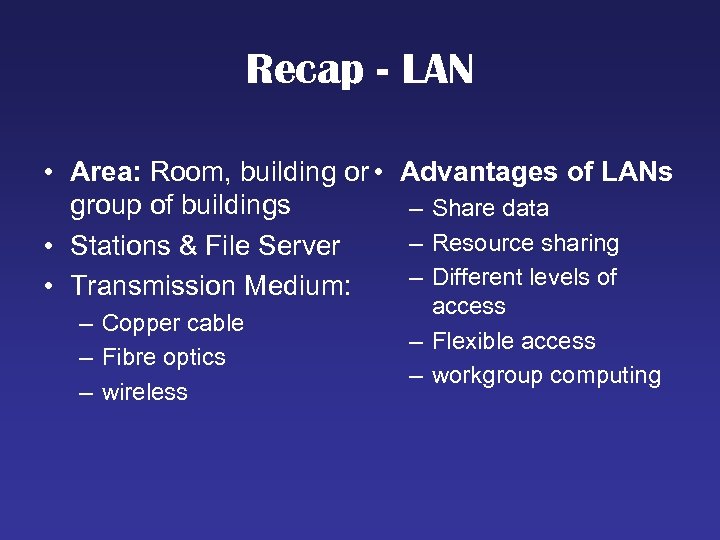 Recap - LAN

• Area: Room, building or group of buildings
• Stations & File Server
• Transmission Medium:
– Copper cable
– Fibre optics
– wireless

• Advantages of LANs
– Share data
– Resource sharing
– Different levels of access
– Flexible access
– workgroup computing